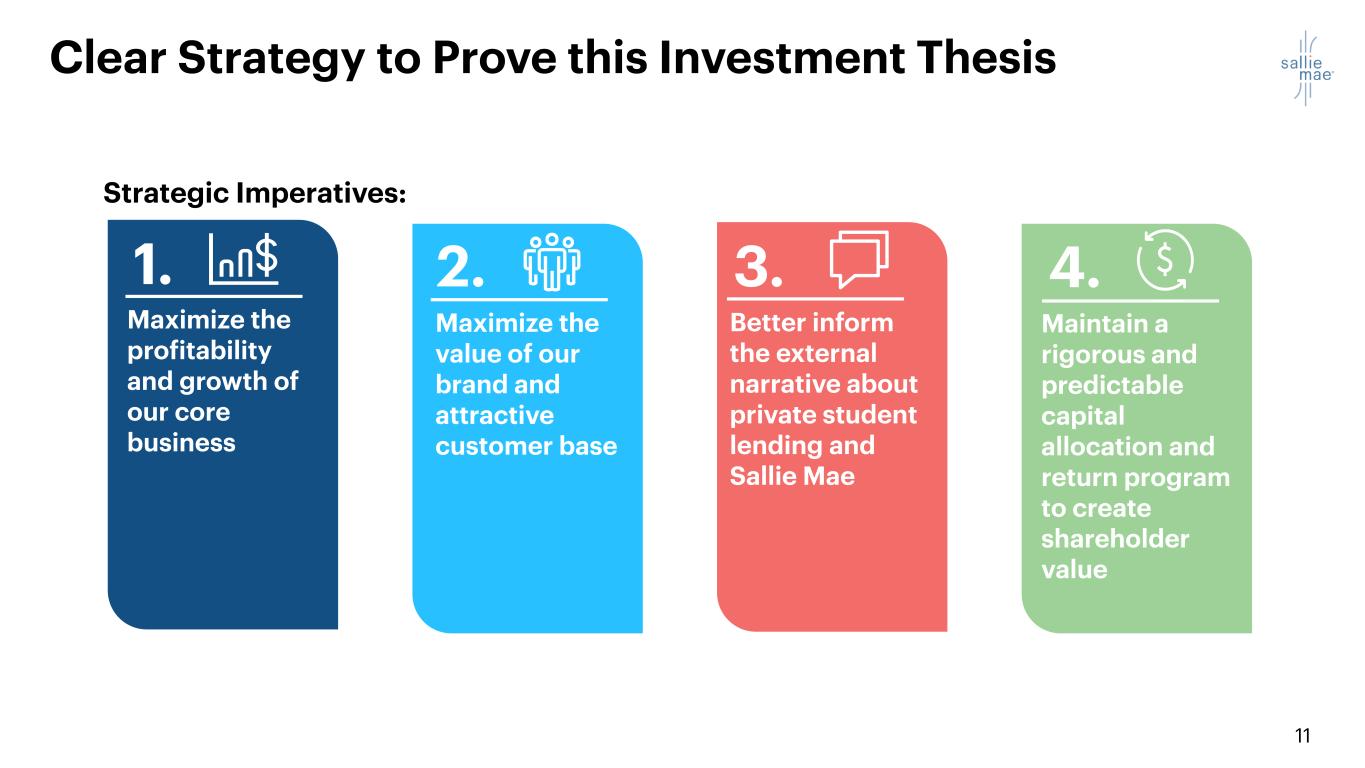 Clear Strategy to Prove this Investment Thesis

sallie mae

Strategic Imperatives:

1.

Maximize the profitability and growth of our core business

2.

Maximize the value of our brand and attractive customer base

3.

Better inform the external narrative about private student lending and Sallie Mae

4.

Maintain a rigorous and predictable capital allocation and return program to create shareholder value

11